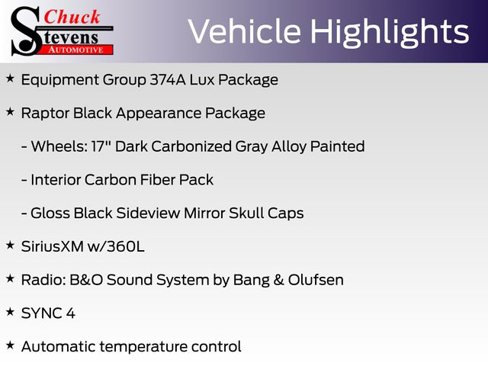 Chuck
Stevens
AUTOMOTIVE

Vehicle Highlights

★ Equipment Group 374A Lux Package

★ Raptor Black Appearance Package

- Wheels: 17" Dark Carbonized Gray Alloy Painted

- Interior Carbon Fiber Pack

- Gloss Black Sideview Mirror Skull Caps

★ SiriusXM w/360L

★ Radio: B&O Sound System by Bang & Olufsen

★ SYNC 4

★ Automatic temperature control